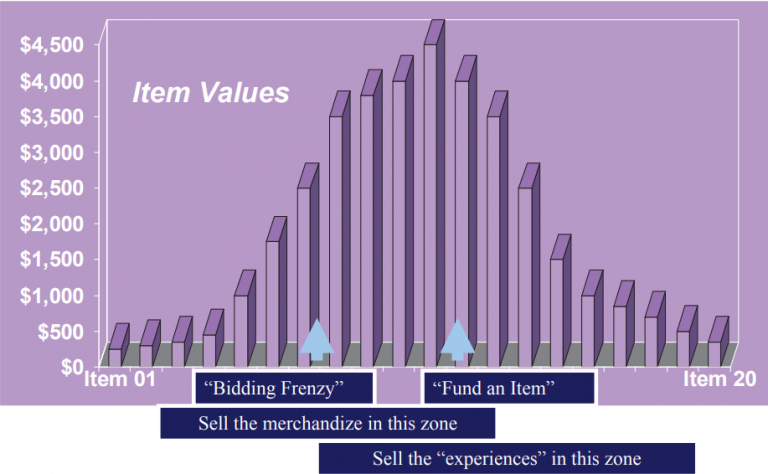 $4,500
$4,000
$3,500
$3,000
$2,500
$2,000
$1,500
$1,000
$500
$0

Item Values

Item 01
Item 20

“Bidding Frenzy”
“Fund an Item”

Sell the merchandize in this zone

Sell the “experiences” in this zone